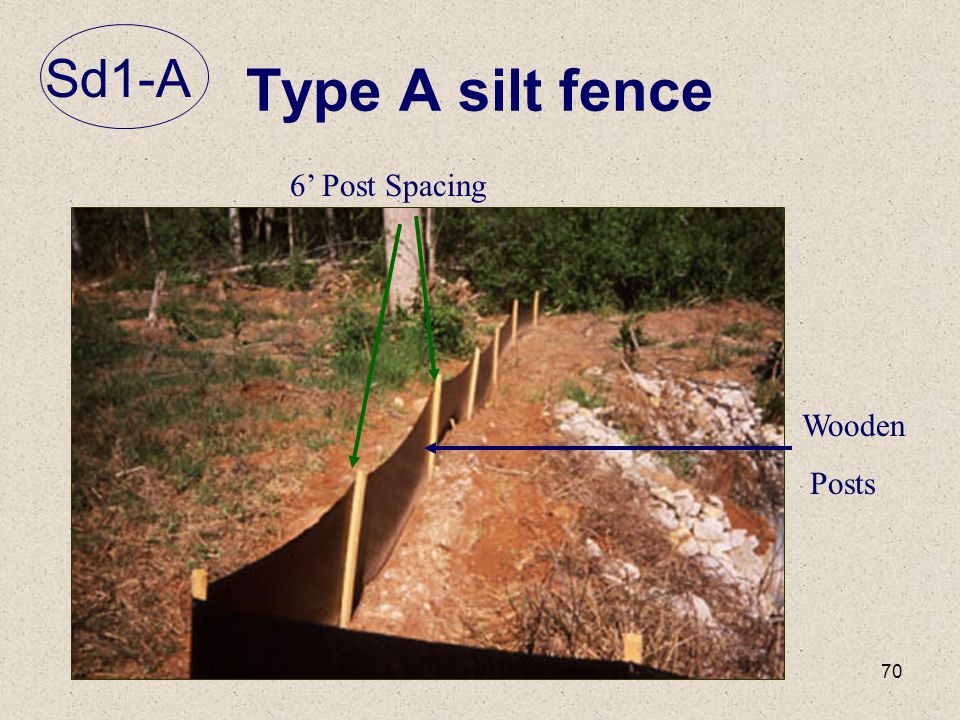 Sd1-A

Type A silt fence

6’ Post Spacing

Wooden Posts

70